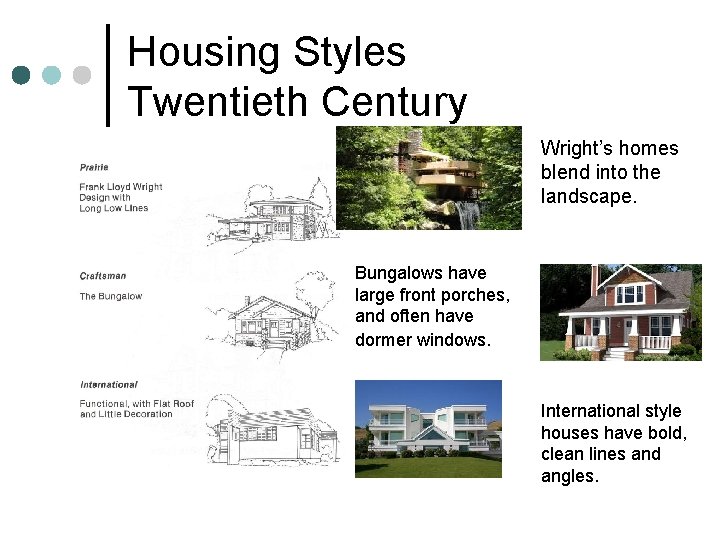 Housing Styles
Twentieth Century

Prairie

Frank Lloyd Wright Design with Long Low Lines

Wright's homes blend into the landscape.

Craftsman

The Bungalow

Bungalows have large front porches, and often have dormer windows.

International

Functional, with Flat Roof and Little Decoration

International style houses have bold, clean lines and angles.